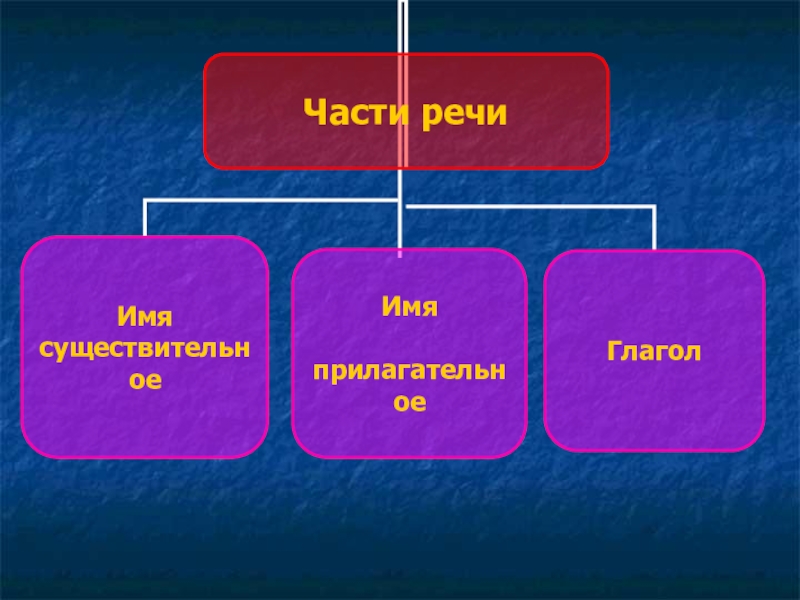 Части речи

Имя существительное

Имя

прилагательное

Глагол